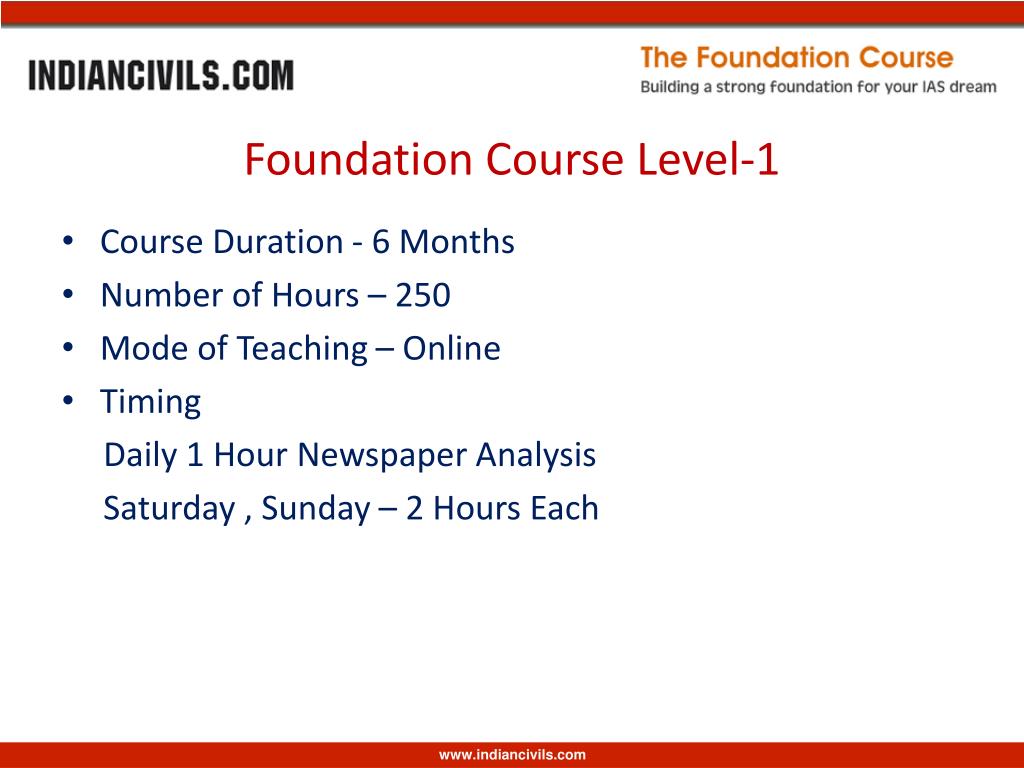 INDIANCIVILS.COM

The Foundation Course
Building a strong foundation for your IAS dream

Foundation Course Level-1

• Course Duration - 6 Months
• Number of Hours – 250
• Mode of Teaching – Online
• Timing
Daily 1 Hour Newspaper Analysis
Saturday , Sunday – 2 Hours Each

www.indiancivils.com